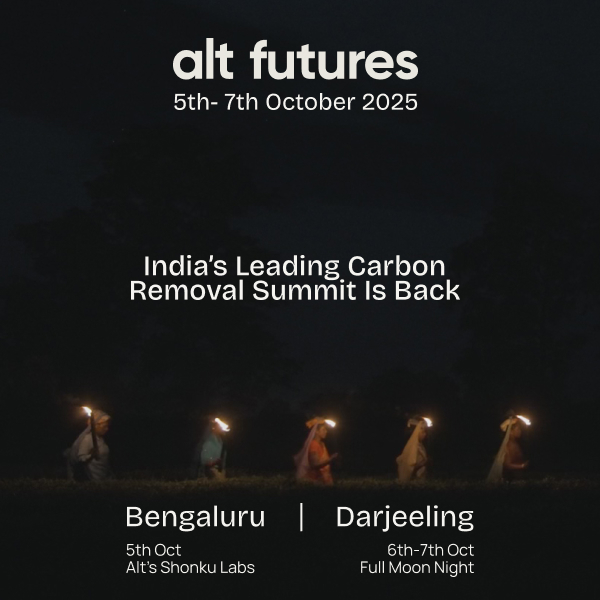 alt futures
5th- 7th October 2025

India's Leading Carbon Removal Summit Is Back

Bengaluru | Darjeeling

5th Oct
Alt's Shonku Labs

6th-7th Oct
Full Moon Night